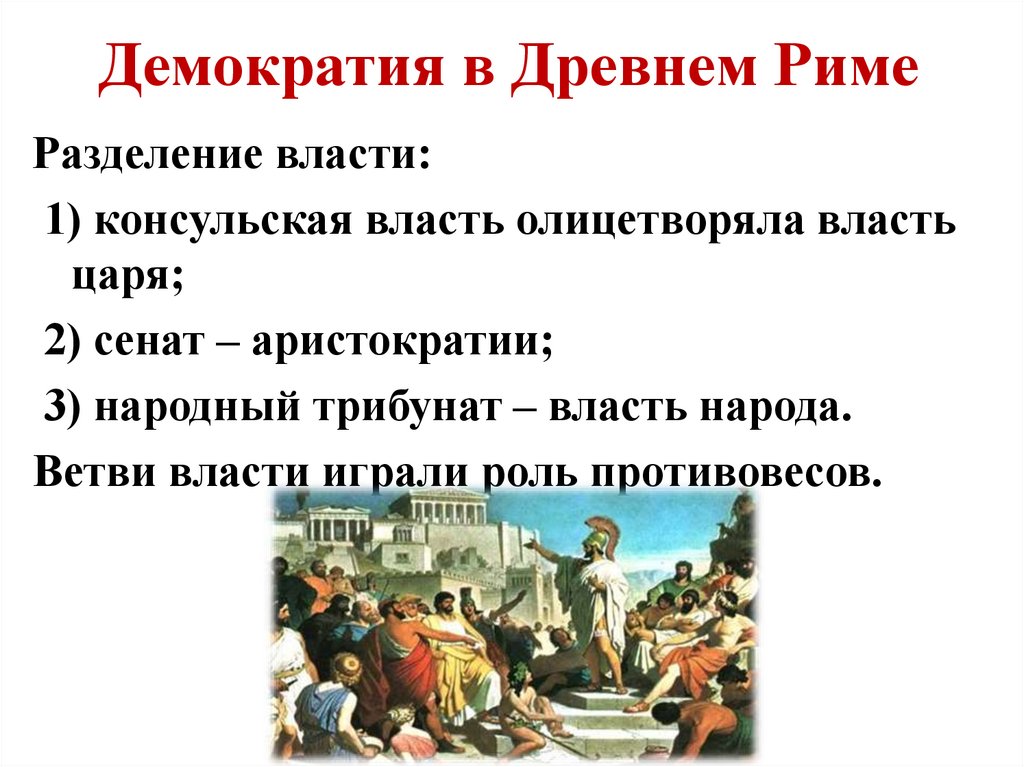 Демократия в Древнем Риме

Разделение власти:

1) консульская власть олицетворяла власть царя;

2) сенат – аристократии;

3) народный трибунат – власть народа.

Ветви власти играли роль противовесов.